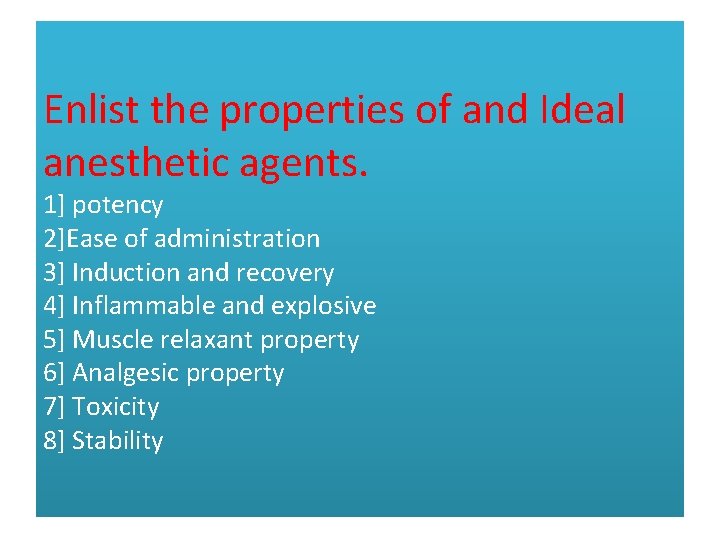 Enlist the properties of and Ideal anesthetic agents.

1] potency
2]Ease of administration
3] Induction and recovery
4] Inflammable and explosive
5] Muscle relaxant property
6] Analgesic property
7] Toxicity
8] Stability